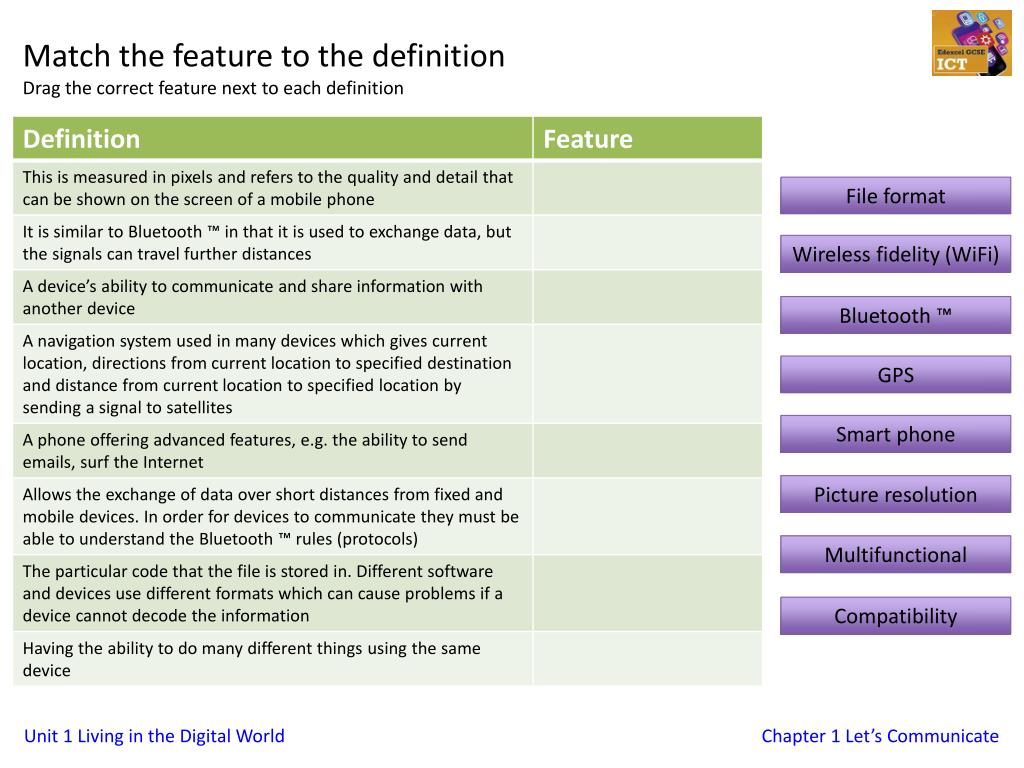 Edexcel GCSE ICT

Match the feature to the definition
Drag the correct feature next to each definition

| Definition | Feature |
|---|---|
| This is measured in pixels and refers to the quality and detail that can be shown on the screen of a mobile phone | |
| It is similar to Bluetooth ™ in that it is used to exchange data, but the signals can travel further distances | |
| A device's ability to communicate and share information with another device | |
| A navigation system used in many devices which gives current location, directions from current location to specified destination and distance from current location to specified location by sending a signal to satellites | |
| A phone offering advanced features, e.g. the ability to send emails, surf the Internet | |
| Allows the exchange of data over short distances from fixed and mobile devices. In order for devices to communicate they must be able to understand the Bluetooth ™ rules (protocols) | |
| The particular code that the file is stored in. Different software and devices use different formats which can cause problems if a device cannot decode the information | |
| Having the ability to do many different things using the same device | |

File format

Wireless fidelity (WiFi)

Bluetooth ™

GPS

Smart phone

Picture resolution

Multifunctional

Compatibility

Unit 1 Living in the Digital World

Chapter 1 Let's Communicate